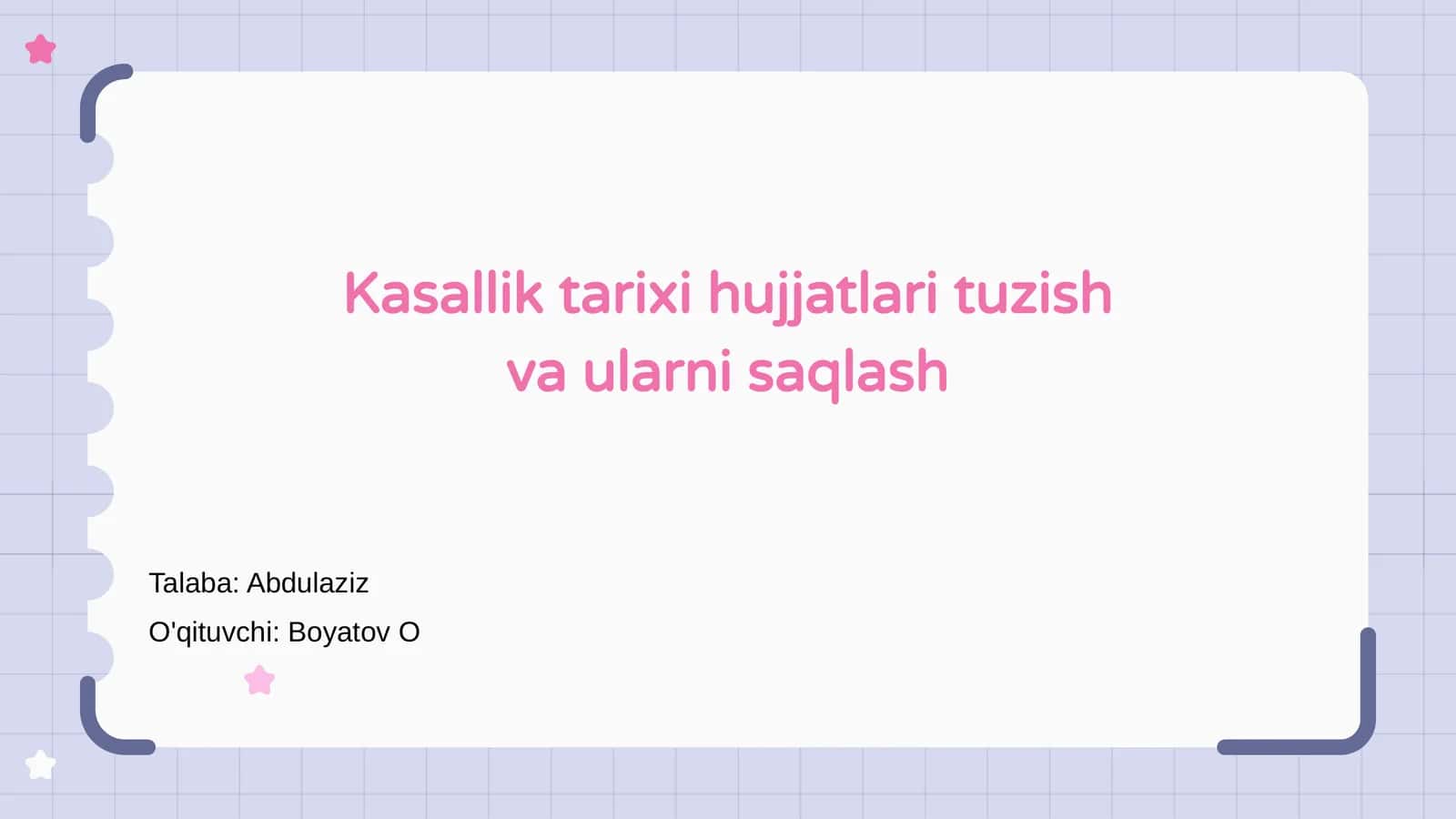 Kasallik tarixi hujjatlari tuzish va ularni saqlash

Talaba: Abdulaziz

O'qituvchi: Boyatov O